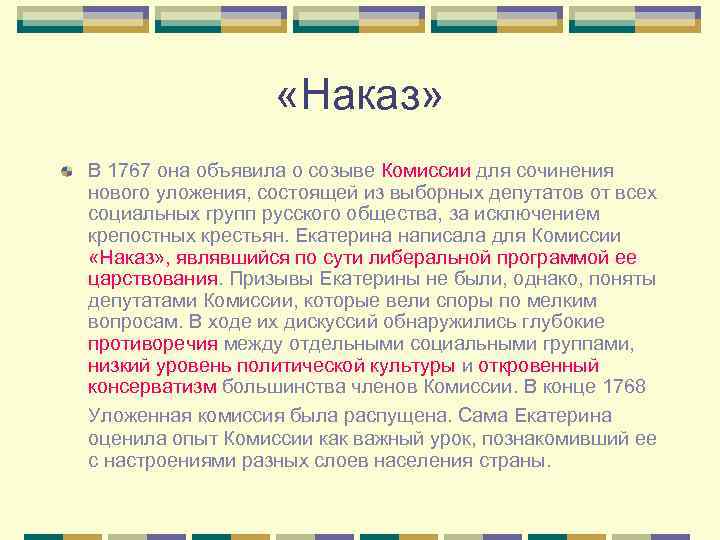 «Наказ»

В 1767 она объявила о созыве Комиссии для сочинения нового уложения, состоящей из выборных депутатов от всех социальных групп русского общества, за исключением крепостных крестьян. Екатерина написала для Комиссии «Наказ», являвшийся по сути либеральной программой ее царствования. Призывы Екатерины не были, однако, поняты депутатами Комиссии, которые вели споры по мелким вопросам. В ходе их дискуссий обнаружились глубокие противоречия между отдельными социальными группами, низкий уровень политической культуры и откровенный консерватизм большинства членов Комиссии. В конце 1768 Уложенная комиссия была распущена. Сама Екатерина оценила опыт Комиссии как важный урок, познакомивший ее с настроениями разных слоев населения страны.